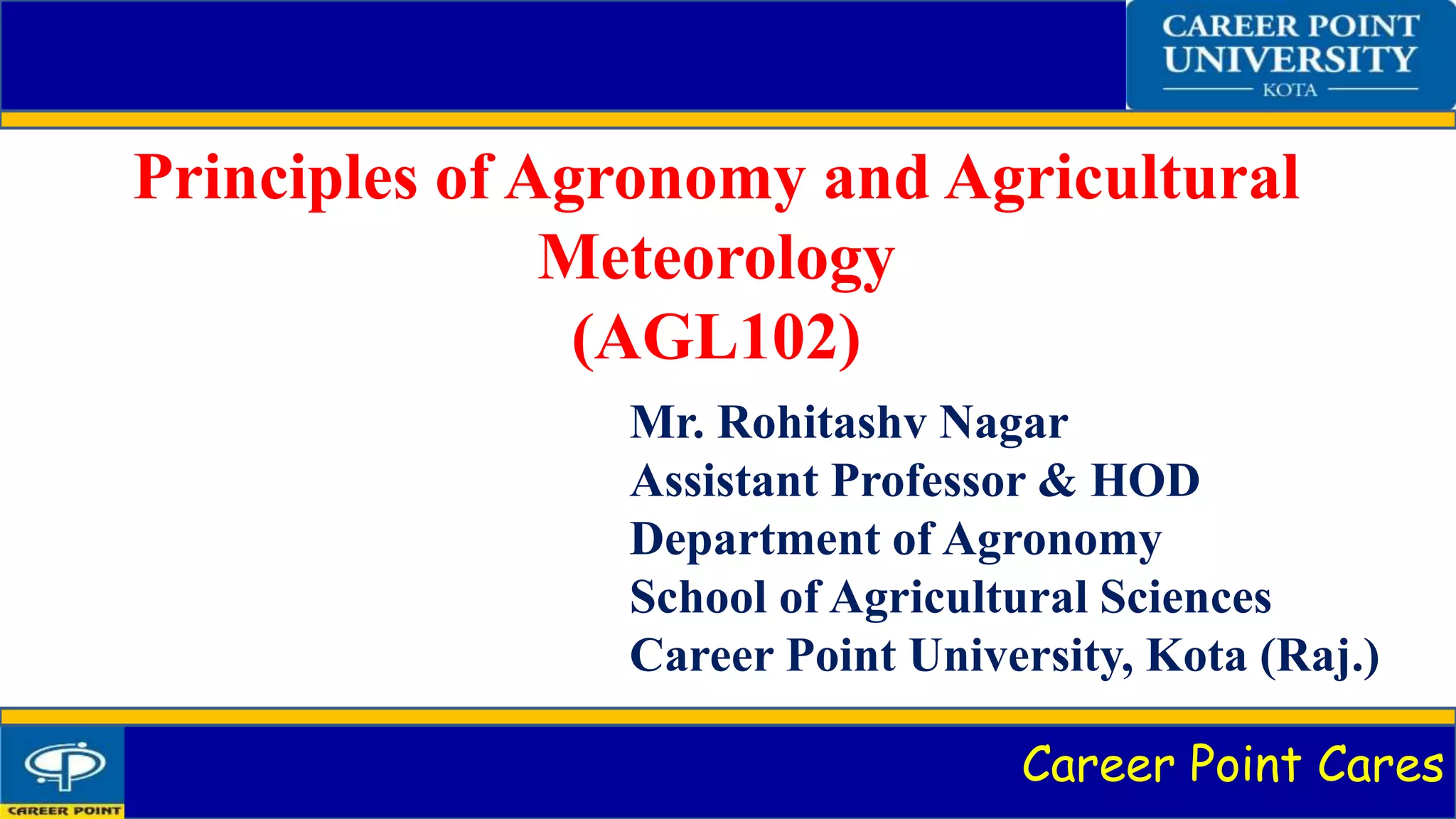 CAREER POINT UNIVERSITY
KOTA

Principles of Agronomy and Agricultural Meteorology
(AGL102)

Mr. Rohitashv Nagar
Assistant Professor & HOD
Department of Agronomy
School of Agricultural Sciences
Career Point University, Kota (Raj.)

CAREER POINT

Career Point Cares